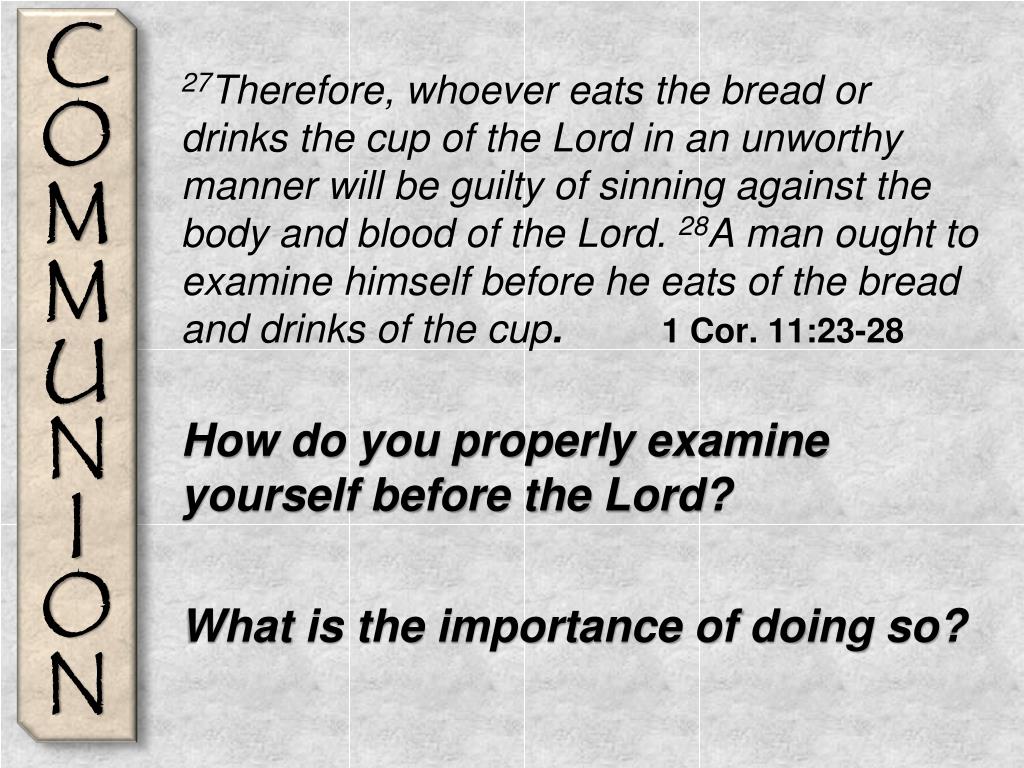 COMMUNION

$^{27}$Therefore, whoever eats the bread or drinks the cup of the Lord in an unworthy manner will be guilty of sinning against the body and blood of the Lord. $^{28}$A man ought to examine himself before he eats of the bread and drinks of the cup. 1 Cor. 11:23-28

How do you properly examine yourself before the Lord?

What is the importance of doing so?